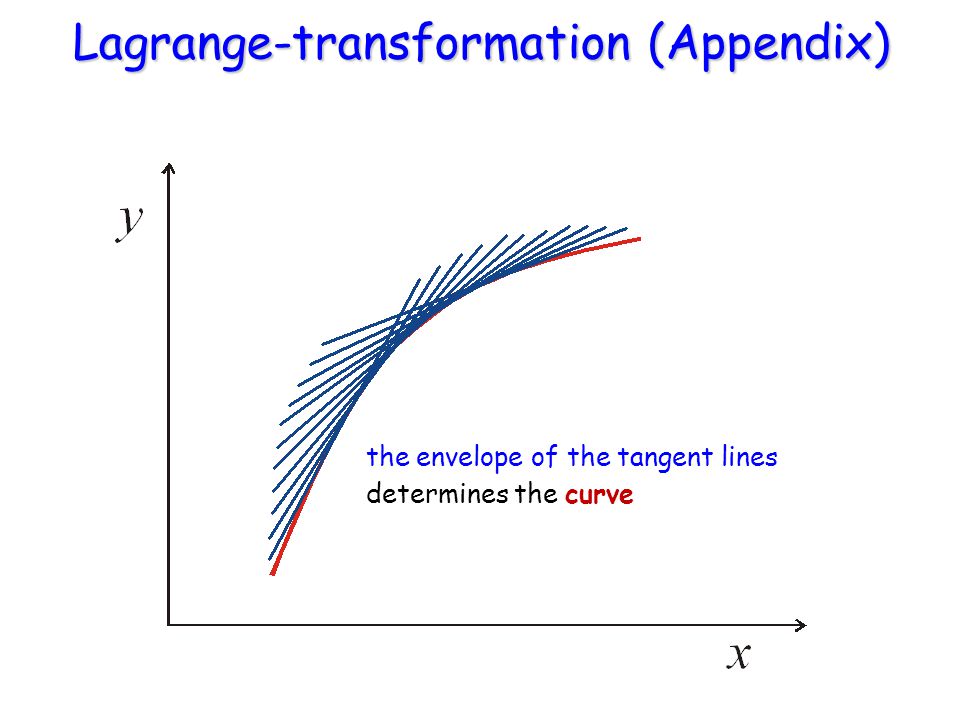 Lagrange-transformation (Appendix)

$y$

the envelope of the tangent lines
determines the curve

$x$